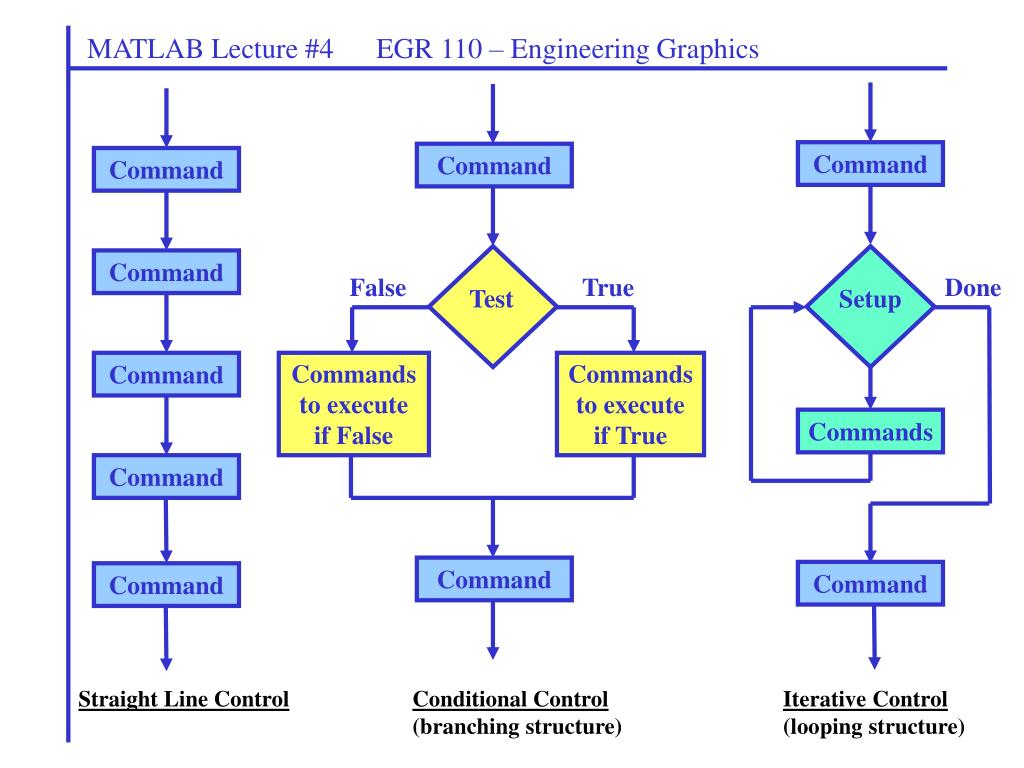 MATLAB Lecture #4 EGR 110 – Engineering Graphics

Command

Command

Command

Command

Command

Straight Line Control

Command

False

Test

True

Commands to execute if False

Commands to execute if True

Command

Conditional Control
(branching structure)

Command

Setup

Done

Commands

Command

Iterative Control
(looping structure)